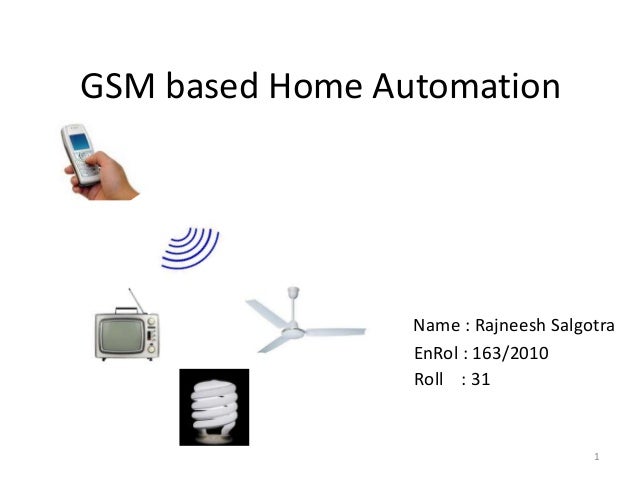 GSM based Home Automation

Name : Rajneesh Salgotra
EnRol : 163/2010
Roll : 31

1